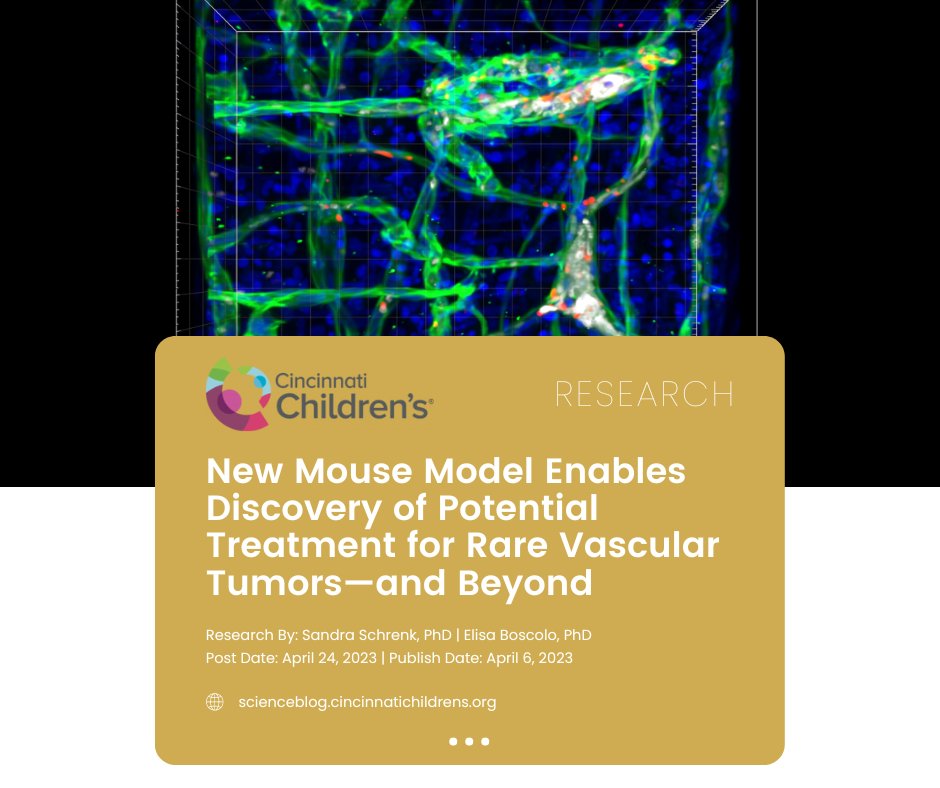 Cincinnati Children's®

RESEARCH

New Mouse Model Enables Discovery of Potential Treatment for Rare Vascular Tumors—and Beyond

Research By: Sandra Schrenk, PhD | Elisa Boscolo, PhD
Post Date: April 24, 2023 | Publish Date: April 6, 2023

scienceblog.cincinnatichildrens.org